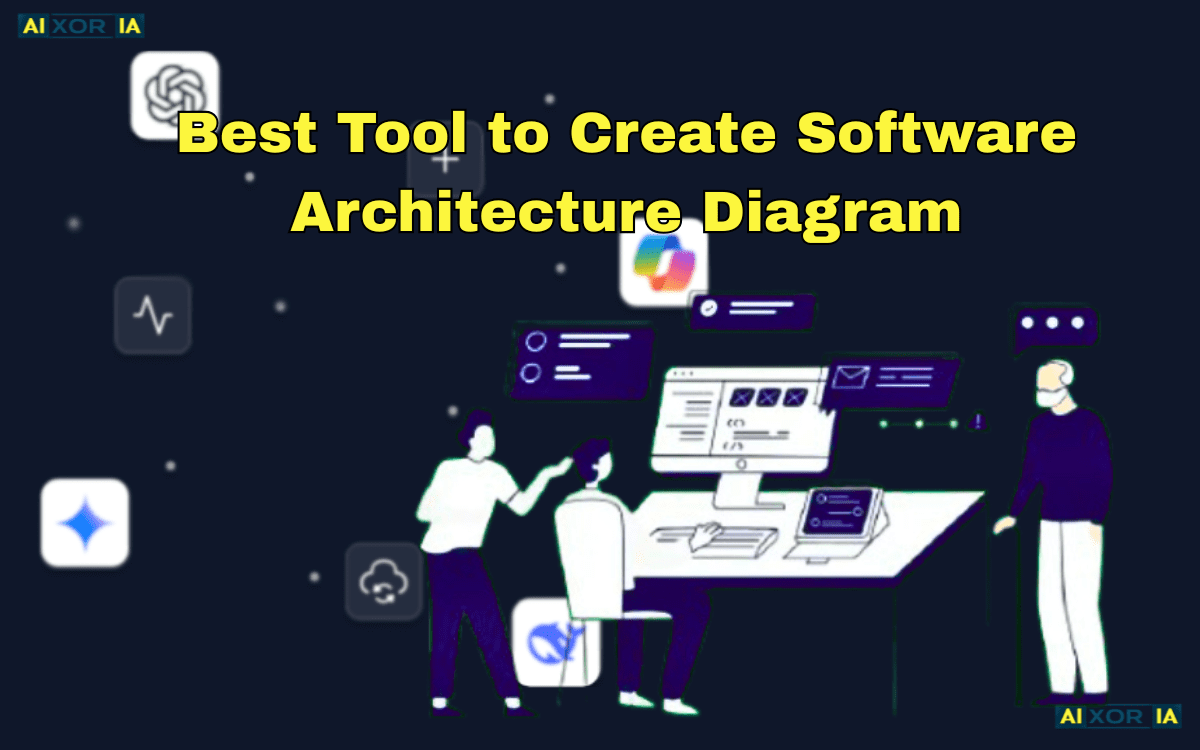 AI XOR IA

Best Tool to Create Software Architecture Diagram

AI XOR IA